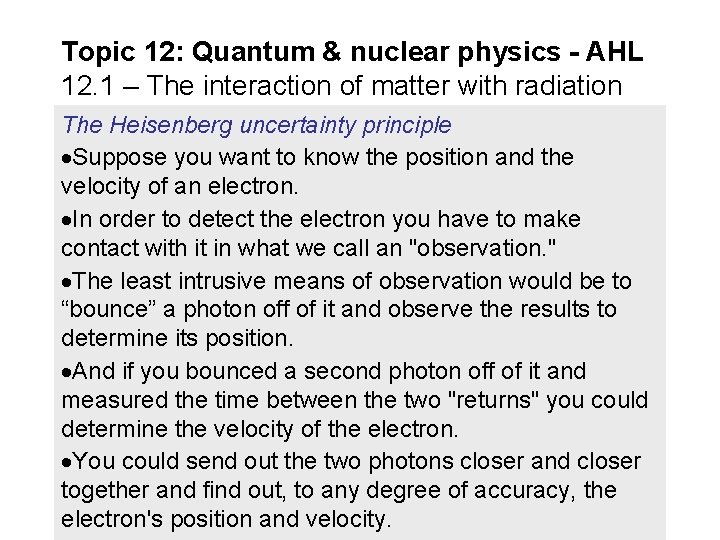 Topic 12: Quantum & nuclear physics - AHL
12.1 – The interaction of matter with radiation

The Heisenberg uncertainty principle

•Suppose you want to know the position and the velocity of an electron.

•In order to detect the electron you have to make contact with it in what we call an "observation."

•The least intrusive means of observation would be to “bounce” a photon off of it and observe the results to determine its position.

•And if you bounced a second photon off of it and measured the time between the two "returns" you could determine the velocity of the electron.

•You could send out the two photons closer and closer together and find out, to any degree of accuracy, the electron's position and velocity.